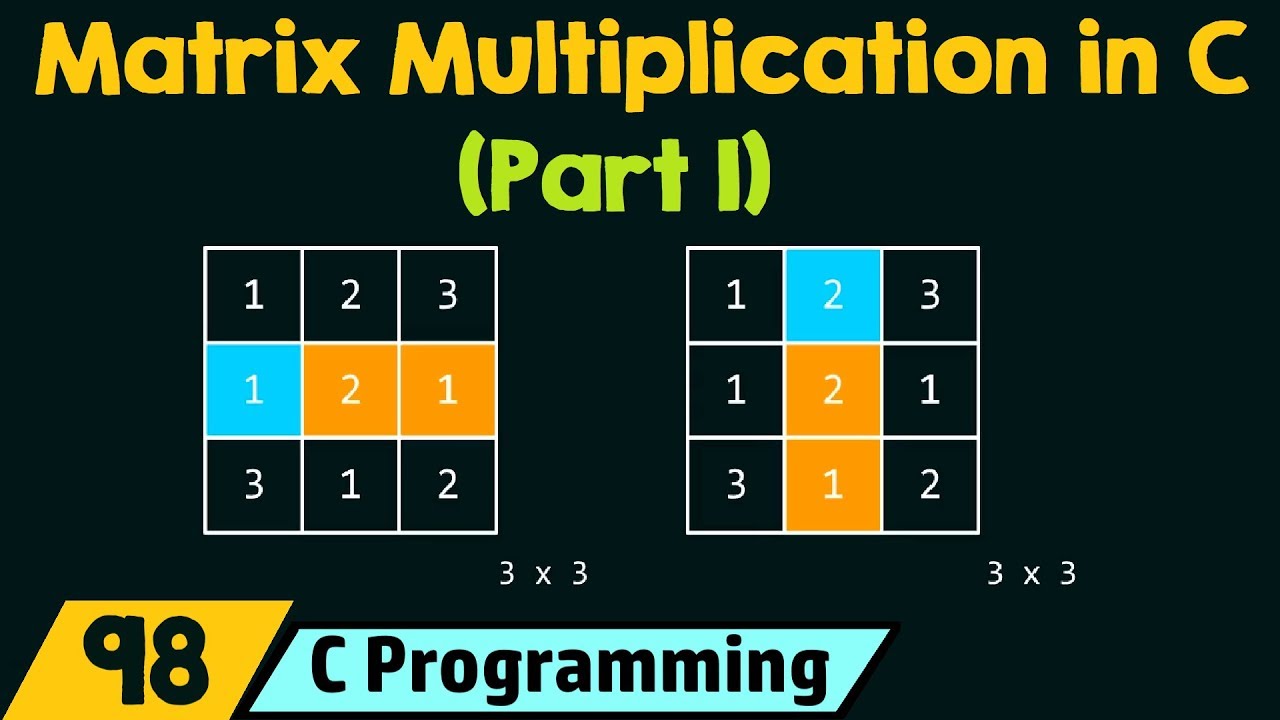 Matrix Multiplication in C
(Part I)

| 1 | 2 | 3 |
|---|---|---|
| 1 | 2 | 1 |
| 3 | 1 | 2 |

3 x 3

| 1 | 2 | 3 |
|---|---|---|
| 1 | 2 | 1 |
| 3 | 1 | 2 |

3 x 3

98

C Programming